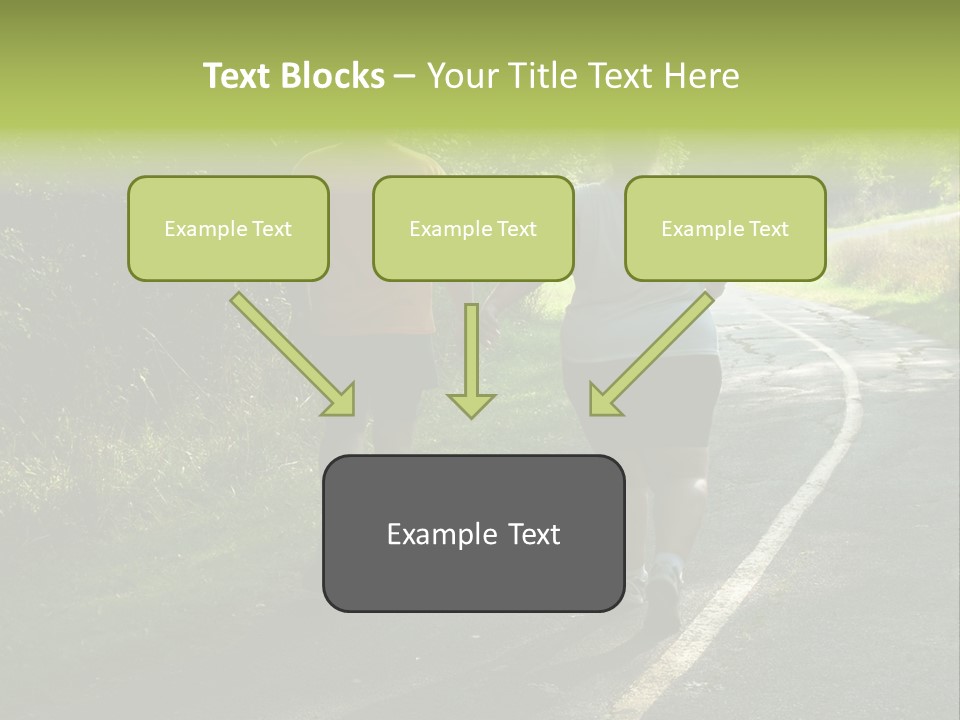 Text Blocks – Your Title Text Here

Example Text

Example Text

Example Text

Example Text